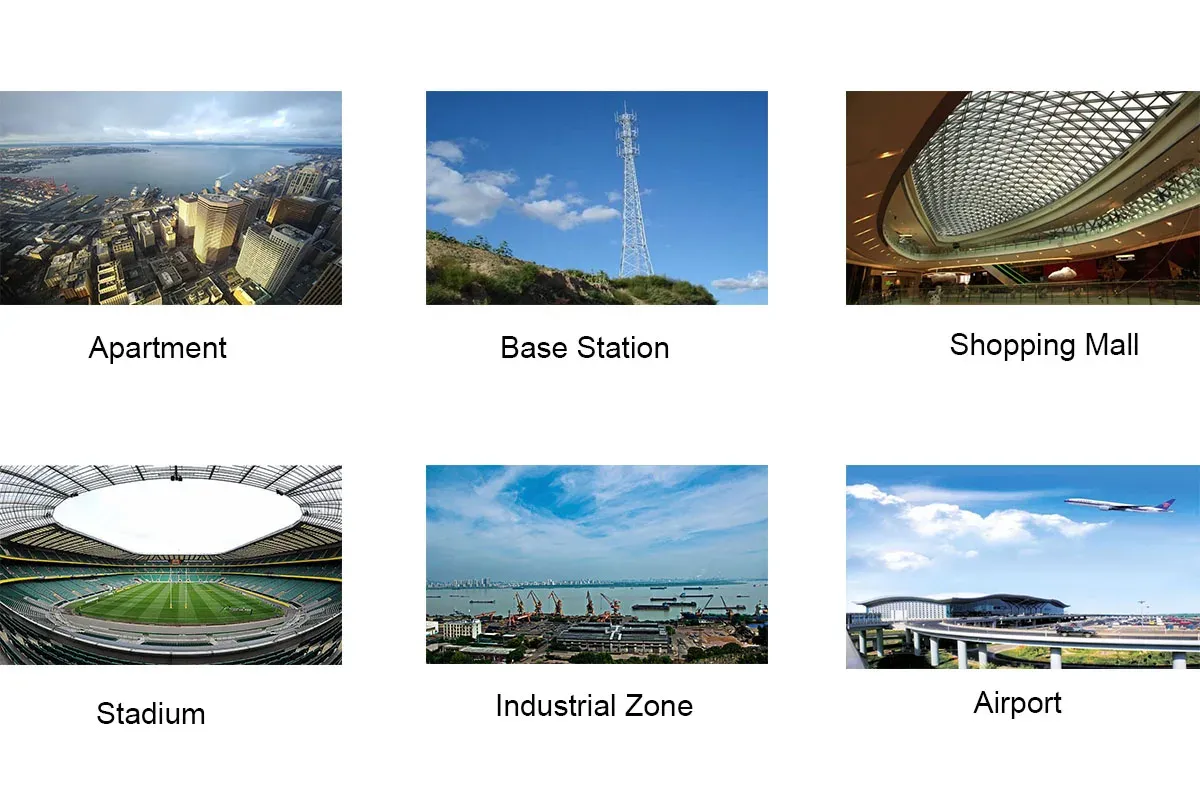 Apartment

Base Station

Shopping Mall

Stadium

Industrial Zone

Airport